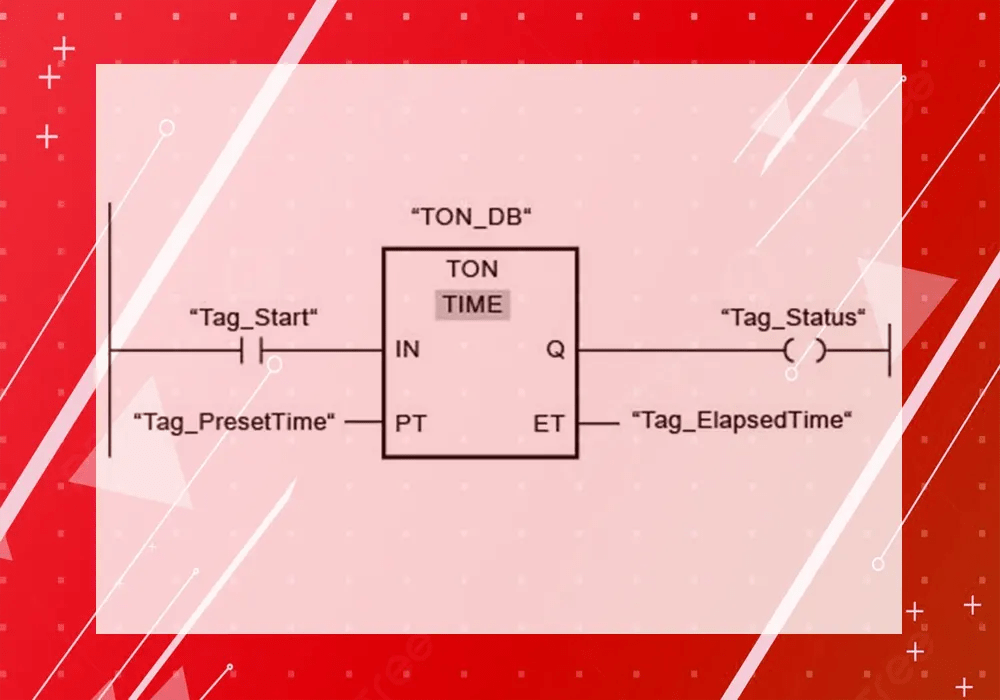 “TON_DB“

TON

TIME

“Tag_Start“

IN

Q

“Tag_Status“

“Tag_PresetTime“

PT

ET

“Tag_ElapsedTime“